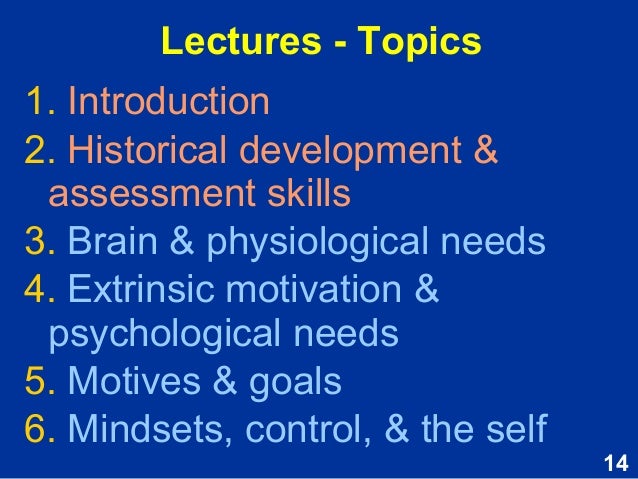 Lectures - Topics

1. Introduction
2. Historical development & assessment skills
3. Brain & physiological needs
4. Extrinsic motivation & psychological needs
5. Motives & goals
6. Mindsets, control, & the self

14